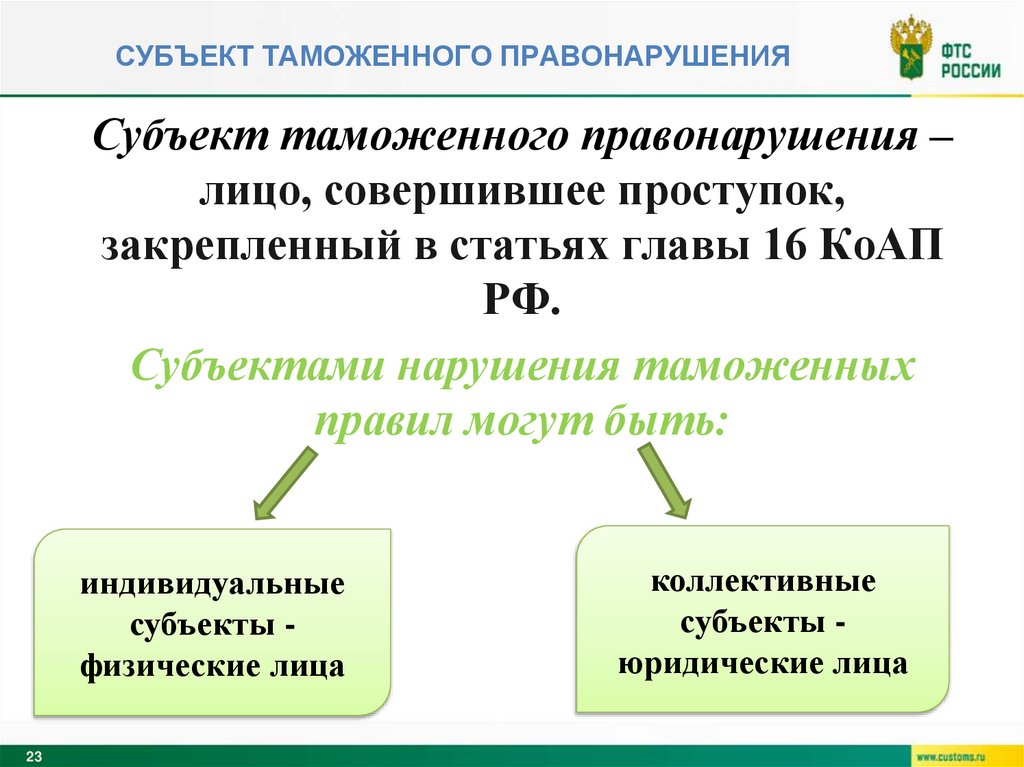 СУБЪЕКТ ТАМОЖЕННОГО ПРАВОНАРУШЕНИЯ

ФТС РОССИИ

Субъект таможенного правонарушения – лицо, совершившее проступок, закрепленный в статьях главы 16 КоАП РФ.

Субъектами нарушения таможенных правил могут быть:

индивидуальные субъекты - физические лица

коллективные субъекты - юридические лица

23

www.customs.ru